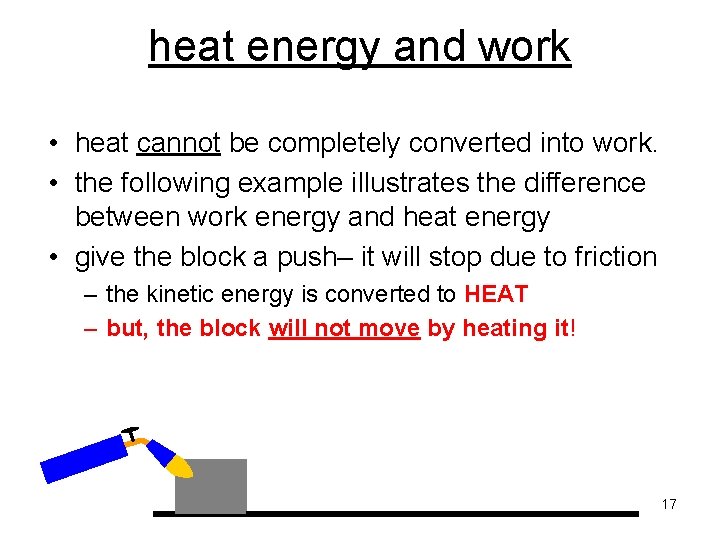 heat energy and work

• heat cannot be completely converted into work.
• the following example illustrates the difference between work energy and heat energy
• give the block a push– it will stop due to friction
– the kinetic energy is converted to HEAT
– but, the block will not move by heating it!

17